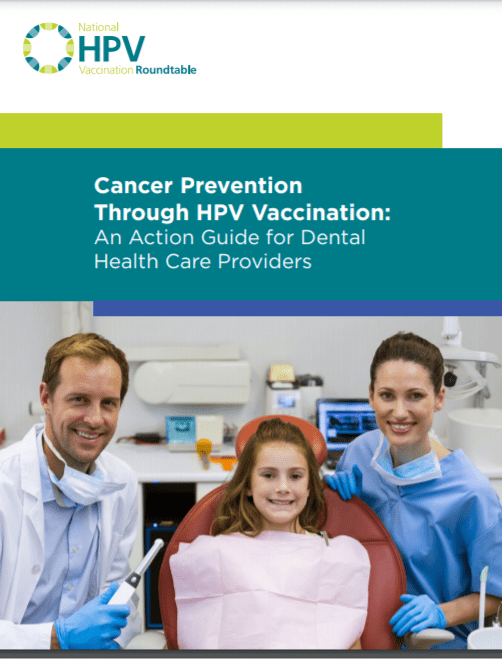 National
HPV
Vaccination Roundtable

Cancer Prevention Through HPV Vaccination: An Action Guide for Dental Health Care Providers